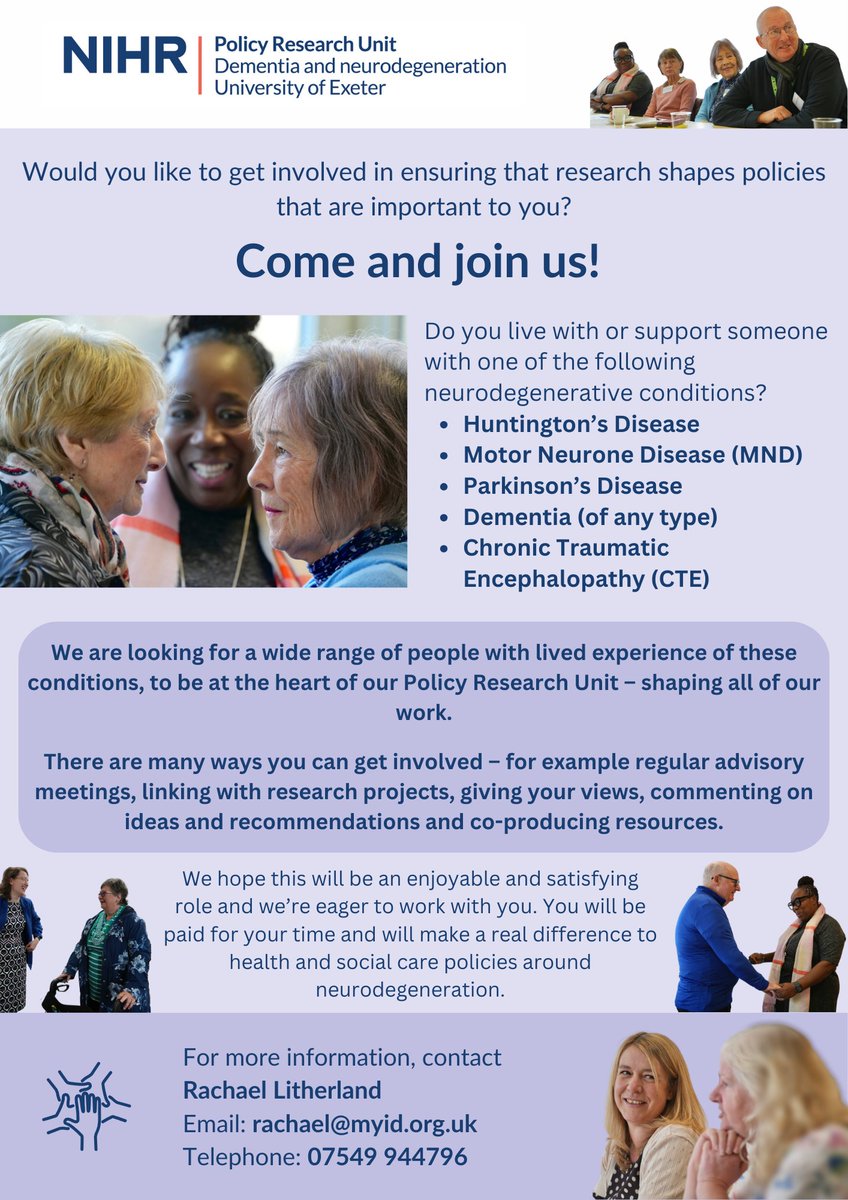 NIHR | Policy Research Unit
Dementia and neurodegeneration
University of Exeter

Would you like to get involved in ensuring that research shapes policies that are important to you?

Come and join us!

Do you live with or support someone with one of the following neurodegenerative conditions?

- Huntington's Disease
- Motor Neurone Disease (MND)
- Parkinson's Disease
- Dementia (of any type)
- Chronic Traumatic Encephalopathy (CTE)

We are looking for a wide range of people with lived experience of these conditions, to be at the heart of our Policy Research Unit – shaping all of our work.

There are many ways you can get involved – for example regular advisory meetings, linking with research projects, giving your views, commenting on ideas and recommendations and co-producing resources.

We hope this will be an enjoyable and satisfying role and we're eager to work with you. You will be paid for your time and will make a real difference to health and social care policies around neurodegeneration.

For more information, contact
Rachael Litherland
Email: rachael@myid.org.uk
Telephone: 07549 944796